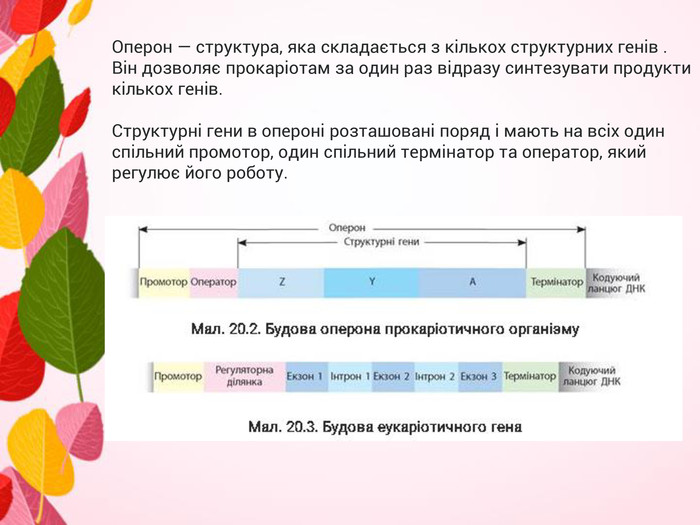 Оперон — структура, яка складається з кількох структурних генів . Він дозволяє прокаріотам за один раз відразу синтезувати продукти кількох генів.

Структурні гени в опероні розташовані поряд і мають на всіх один спільний промотор, один спільний термінатор та оператор, який регулює його роботу.

Оперон

Структурні гени

Промотор
Оператор
Z
Y
A
Термінатор
Кодуючий ланцюг ДНК

Мал. 20.2. Будова оперона прокаріотичного організму

Промотор
Регуляторна ділянка
Екзон 1
Інтрон 1
Екзон 2
Інтрон 2
Екзон 3
Термінатор
Кодуючий ланцюг ДНК

Мал. 20.3. Будова еукаріотичного гена